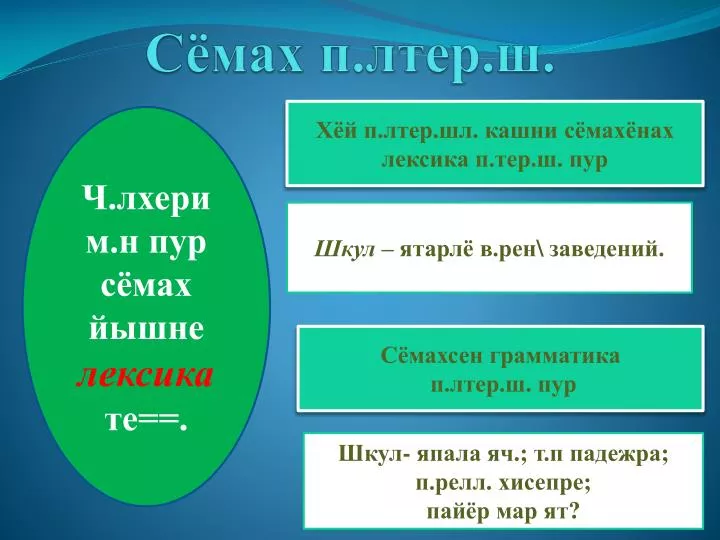 Сёмах п.лтер.ш.

Ч.лхери м.н пур сёмах йышне лексика те==.

Хёй п.лтер.шл. кашни сёмахёнах лексика п.тер.ш. пур

Шкул – ятарлё в.рен\ заведений.

Сёмахсен грамматика п.лтер.ш. пур

Шкул- япала яч.; т.п падежра; п.релл. хисепре; пайёр мар ят?